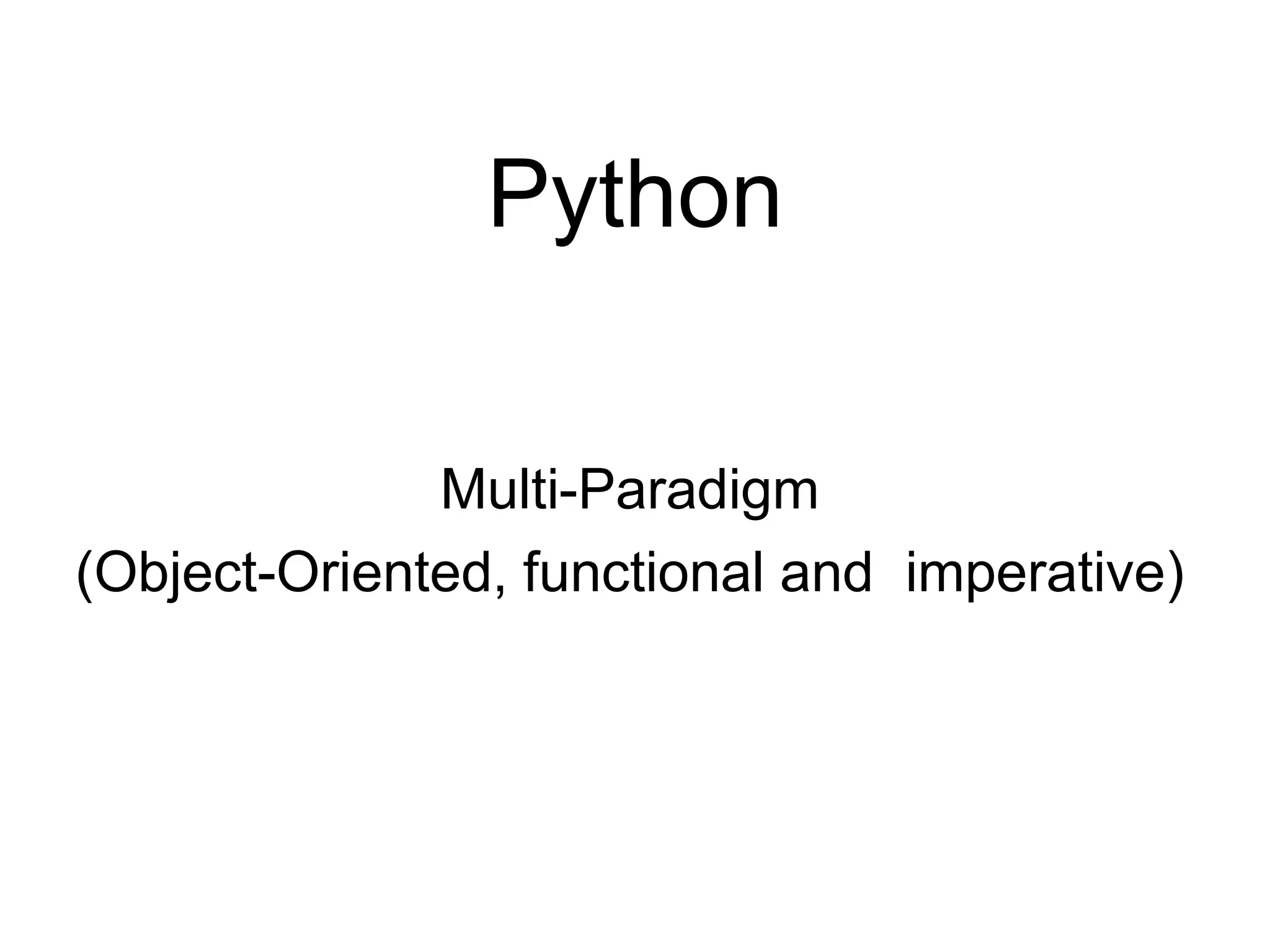 Python

Multi-Paradigm
(Object-Oriented, functional and imperative)